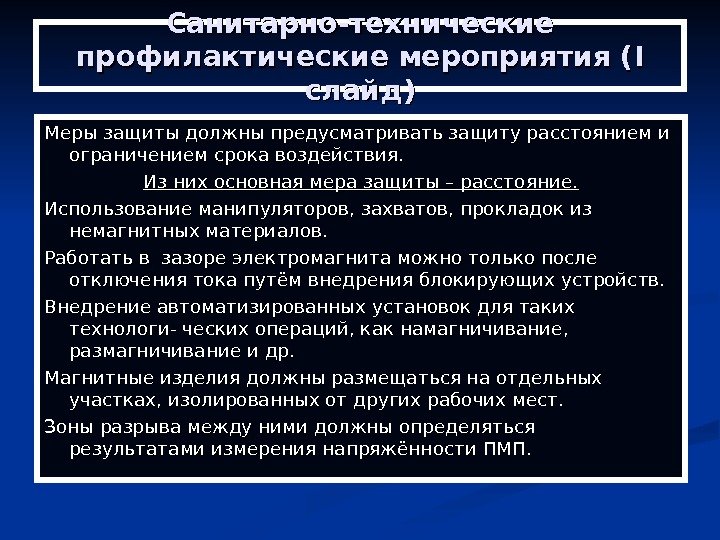 Санитарно-технические профилактические мероприятия (I слайд)

Меры защиты должны предусматривать защиту расстоянием и ограничением срока воздействия.

Из них основная мера защиты – расстояние.

Использование манипуляторов, захватов, прокладок из немагнитных материалов.

Работать в зазоре электромагнита можно только после отключения тока путём внедрения блокирующих устройств.

Внедрение автоматизированных установок для таких технологи- ческих операций, как намагничивание, размагничивание и др.

Магнитные изделия должны размещаться на отдельных участках, изолированных от других рабочих мест.

Зоны разрыва между ними должны определяться результатами измерения напряжённости ПМП.